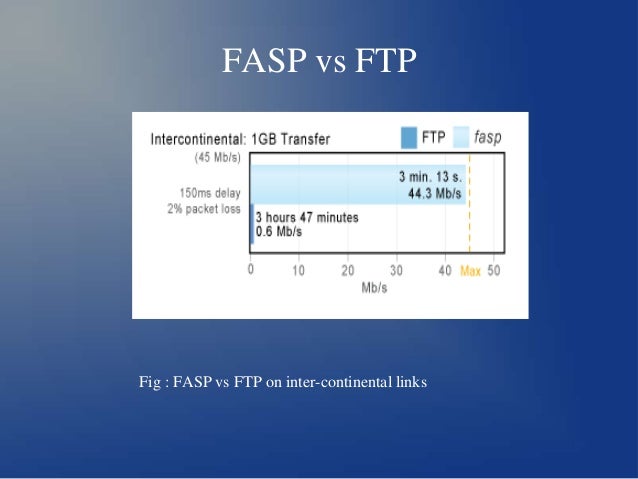 FASP vs FTP

Intercontinental: 1GB Transfer

FTP fasp

(45 Mb/s)

150ms delay
2% packet loss

3 min. 13 s.
44.3 Mb/s

3 hours 47 minutes
0.6 Mb/s

0 10 20 30 40 Max 50

Mb/s

Fig : FASP vs FTP on inter-continental links